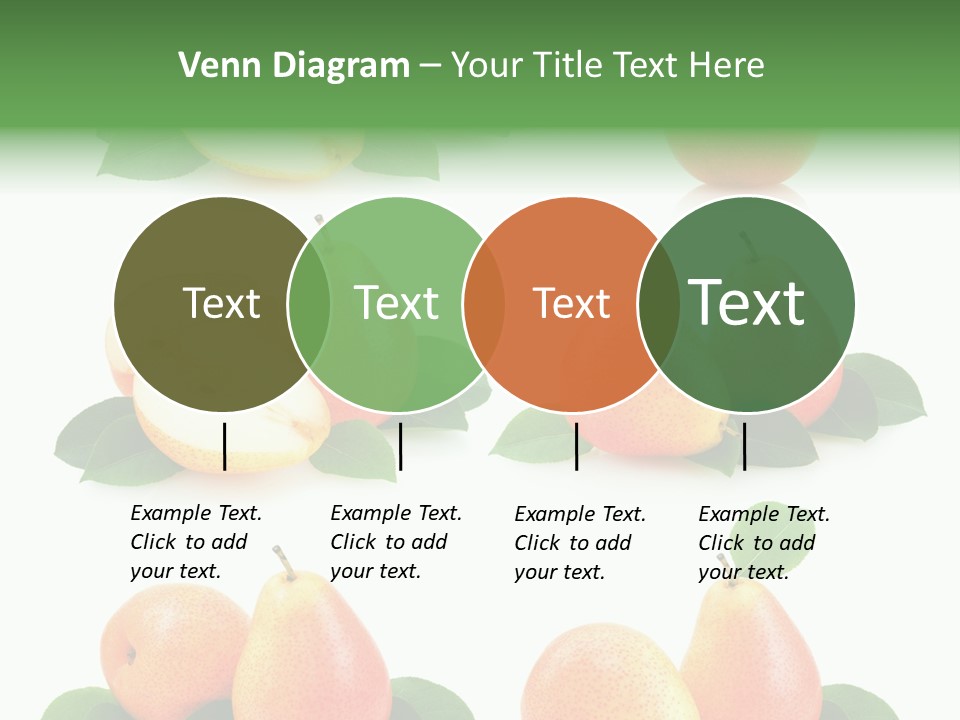 Venn Diagram – Your Title Text Here

Text

Text

Text

Text

Example Text. Click to add your text.

Example Text. Click to add your text.

Example Text. Click to add your text.

Example Text. Click to add your text.